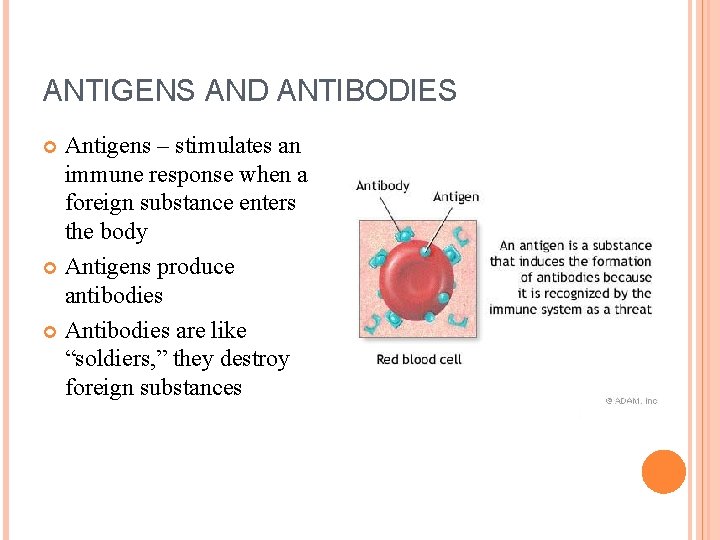 ANTIGENS AND ANTIBODIES

Antigens – stimulates an immune response when a foreign substance enters the body

Antigens produce antibodies

Antibodies are like “soldiers,” they destroy foreign substances

Antibody

Antigen

An antigen is a substance that induces the formation of antibodies because it is recognized by the immune system as a threat

Red blood cell

© ADAM, Inc